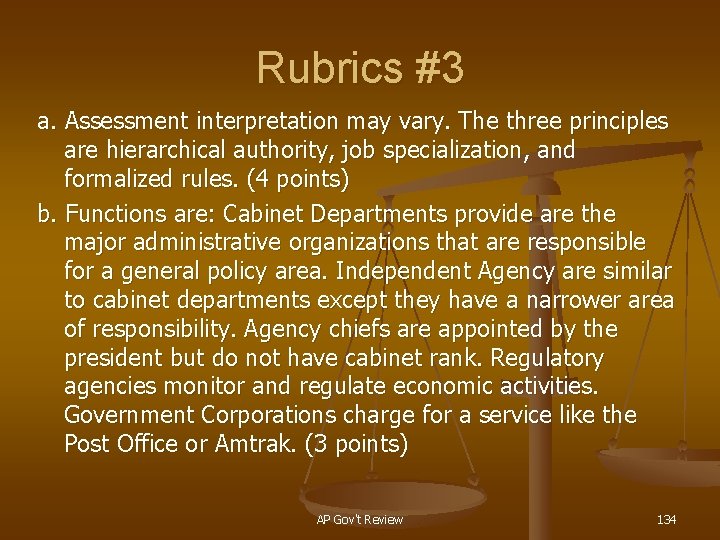 Rubrics #3

a. Assessment interpretation may vary. The three principles are hierarchical authority, job specialization, and formalized rules. (4 points)

b. Functions are: Cabinet Departments provide are the major administrative organizations that are responsible for a general policy area. Independent Agency are similar to cabinet departments except they have a narrower area of responsibility. Agency chiefs are appointed by the president but do not have cabinet rank. Regulatory agencies monitor and regulate economic activities. Government Corporations charge for a service like the Post Office or Amtrak. (3 points)

AP Gov't Review

134